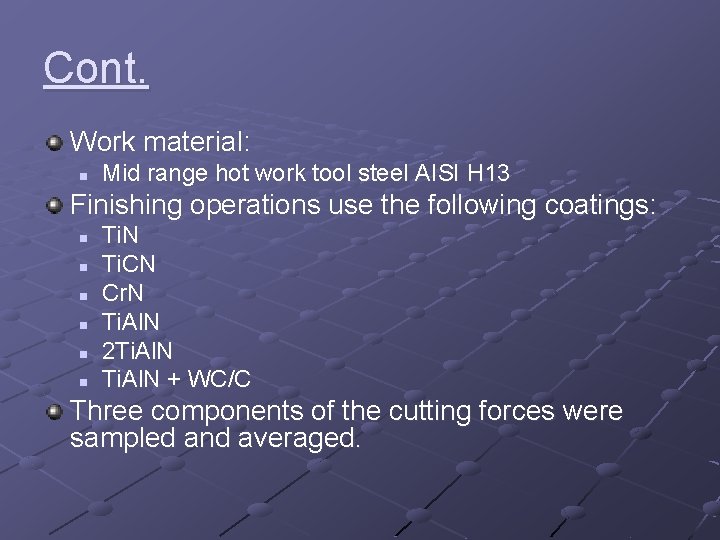 Cont.

Work material:

Mid range hot work tool steel AISI H13

Finishing operations use the following coatings:

TiN

TiCN

CrN

TiAlN

2TiAlN

TiAlN + WC/C

Three components of the cutting forces were sampled and averaged.